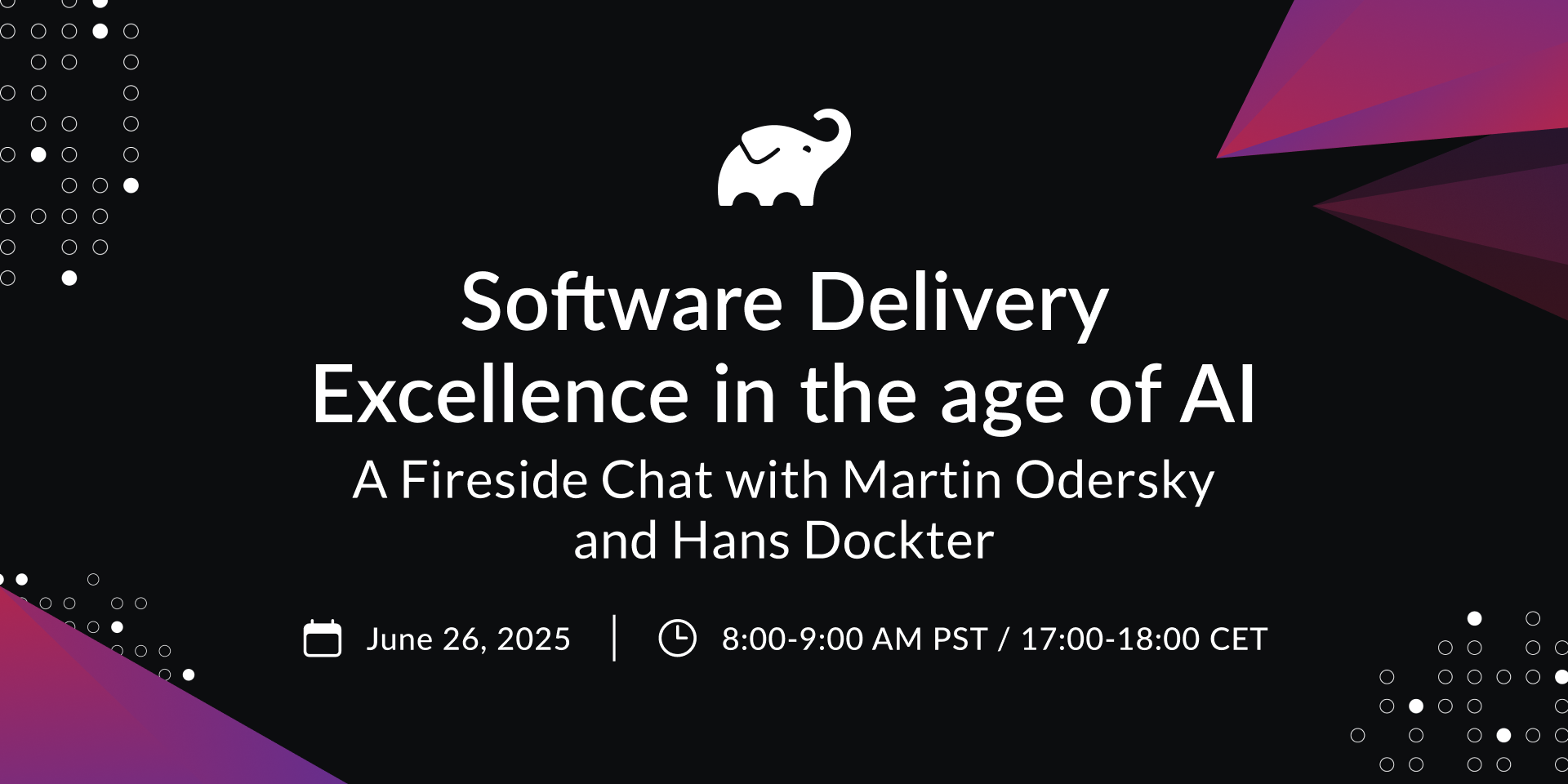 Software Delivery Excellence in the age of AI

A Fireside Chat with Martin Odersky and Hans Dockter

June 26, 2025 | 8:00-9:00 AM PST / 17:00-18:00 CET